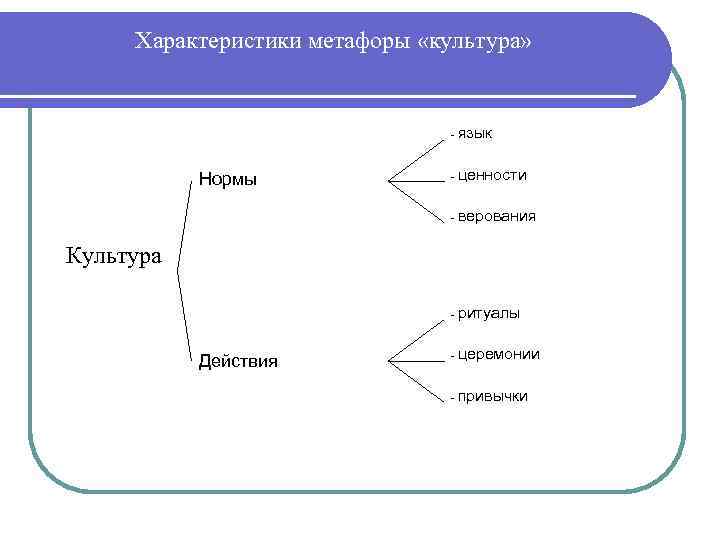 Характеристики метафоры «культура»

Культура

Нормы

- язык
- ценности
- верования

Действия

- ритуалы
- церемонии
- привычки